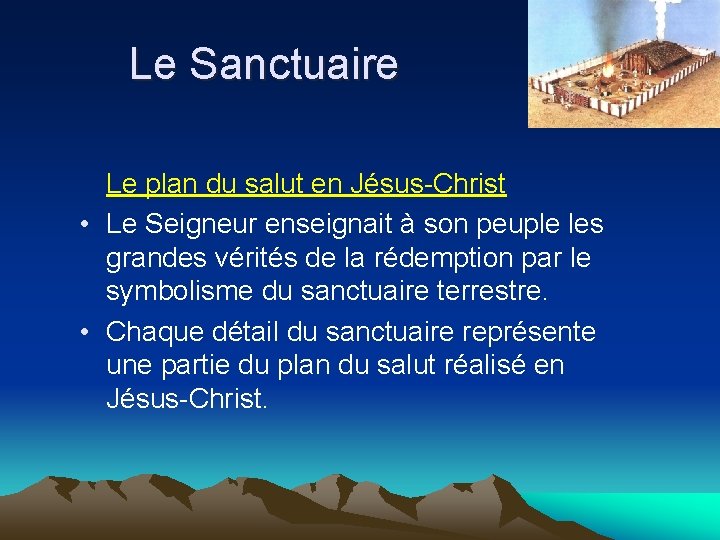 Le Sanctuaire

Le plan du salut en Jésus-Christ

• Le Seigneur enseignait à son peuple les grandes vérités de la rédemption par le symbolisme du sanctuaire terrestre.

• Chaque détail du sanctuaire représente une partie du plan du salut réalisé en Jésus-Christ.